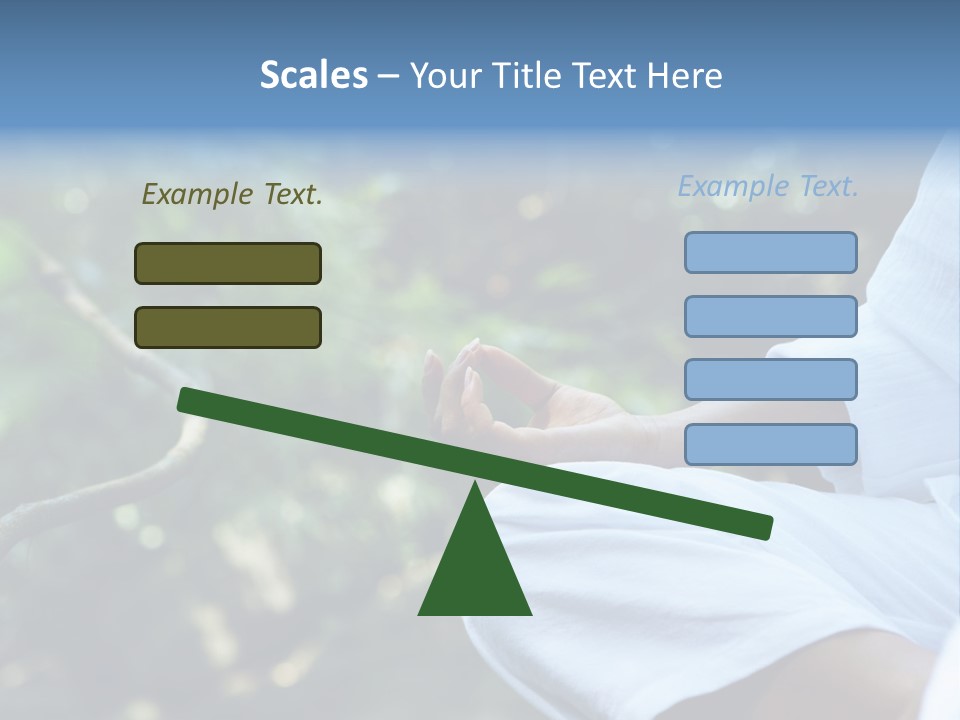 Scales – Your Title Text Here

Example Text.

Example Text.